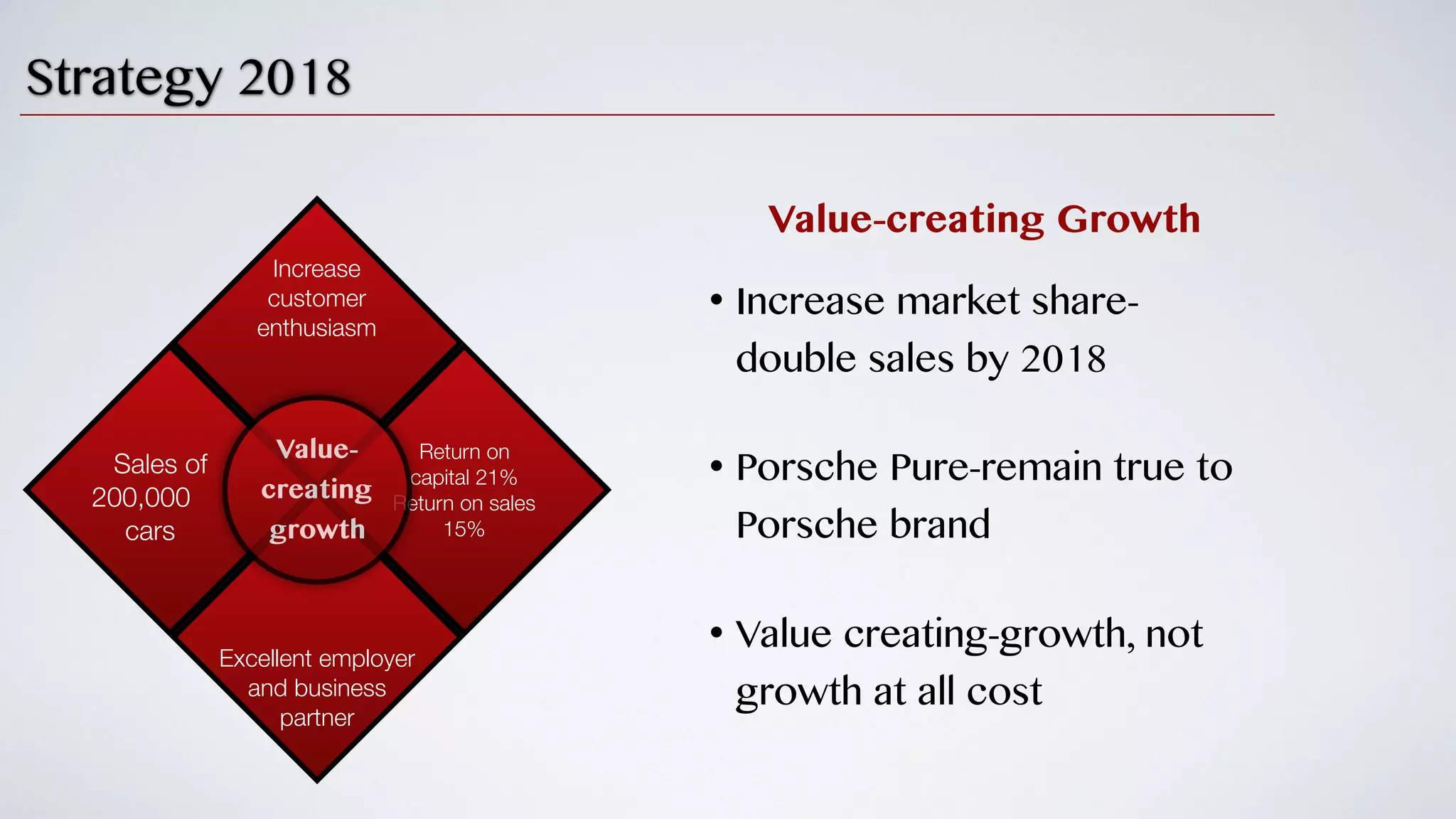 Strategy 2018

Increase customer enthusiasm

Sales of 200,000 cars

Value-creating growth

Return on capital 21% Return on sales 15%

Excellent employer and business partner

Value-creating Growth

• Increase market share-double sales by 2018

• Porsche Pure-remain true to Porsche brand

• Value creating-growth, not growth at all cost